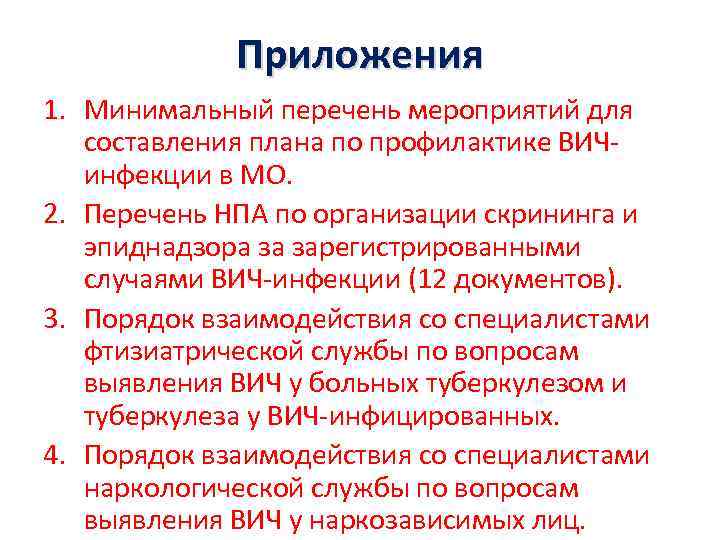 Приложения

1. Минимальный перечень мероприятий для составления плана по профилактике ВИЧ-инфекции в МО.

2. Перечень НПА по организации скрининга и эпиднадзора за зарегистрированными случаями ВИЧ-инфекции (12 документов).

3. Порядок взаимодействия со специалистами фтизиатрической службы по вопросам выявления ВИЧ у больных туберкулезом и туберкулеза у ВИЧ-инфицированных.

4. Порядок взаимодействия со специалистами наркологической службы по вопросам выявления ВИЧ у наркозависимых лиц.